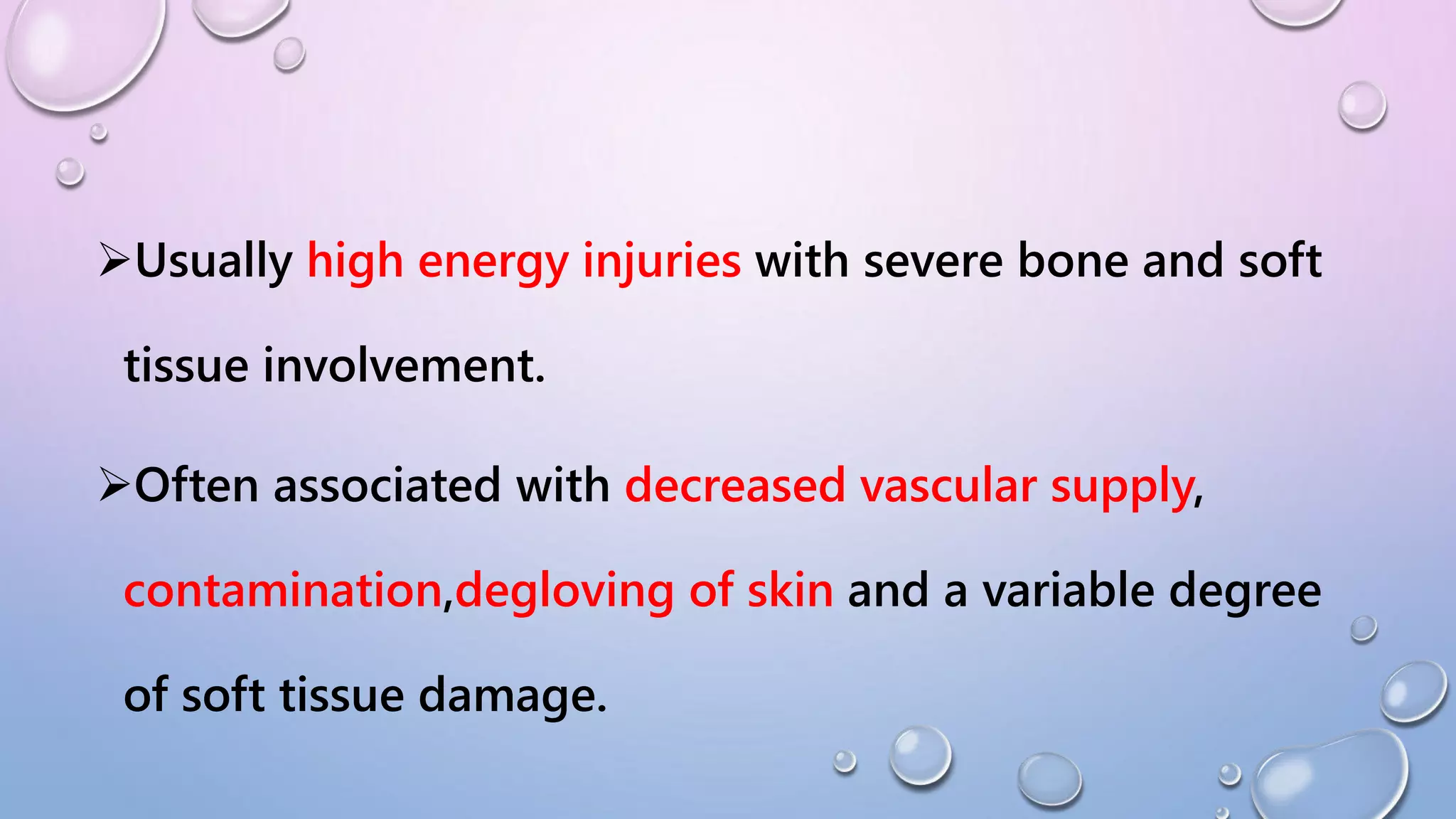 ➢Usually high energy injuries with severe bone and soft tissue involvement.

➢Often associated with decreased vascular supply, contamination,degloving of skin and a variable degree of soft tissue damage.